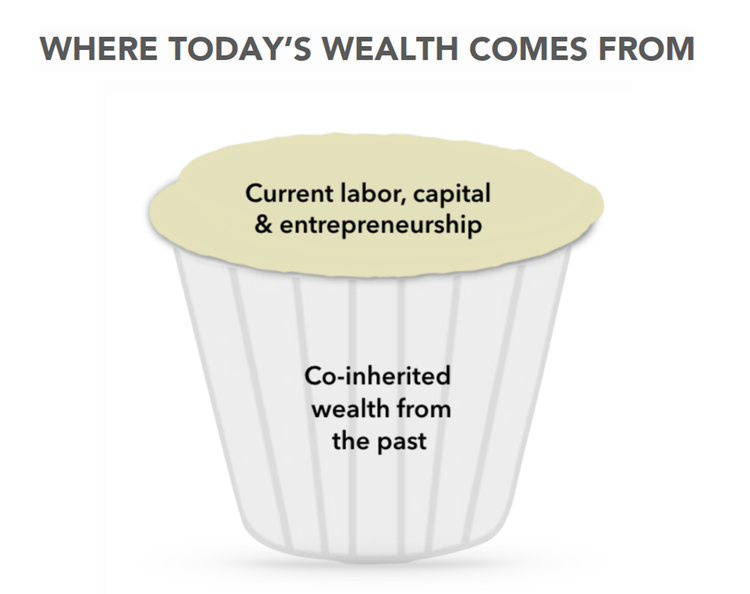 WHERE TODAY'S WEALTH COMES FROM

Current labor, capital & entrepreneurship

Co-inherited wealth from the past